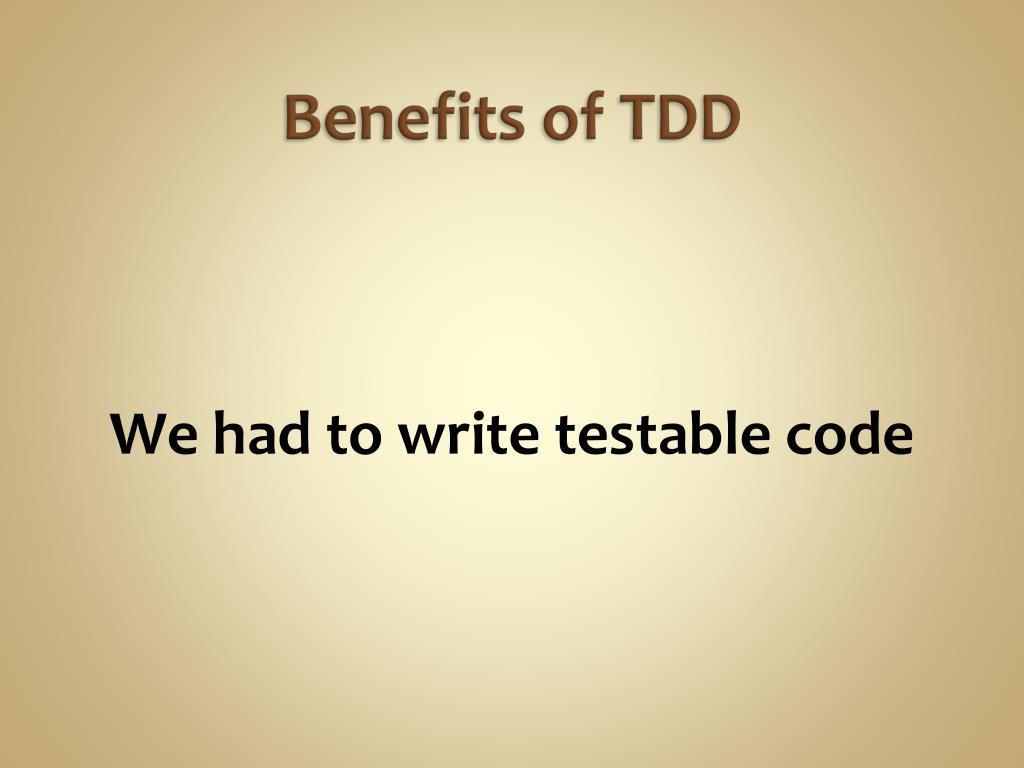 Benefits of TDD

We had to write testable code